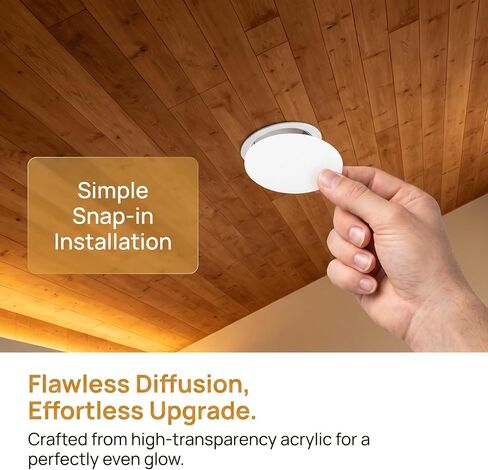 Simple Snap-in Installation

Flawless Diffusion, Effortless Upgrade.

Crafted from high-transparency acrylic for a perfectly even glow.